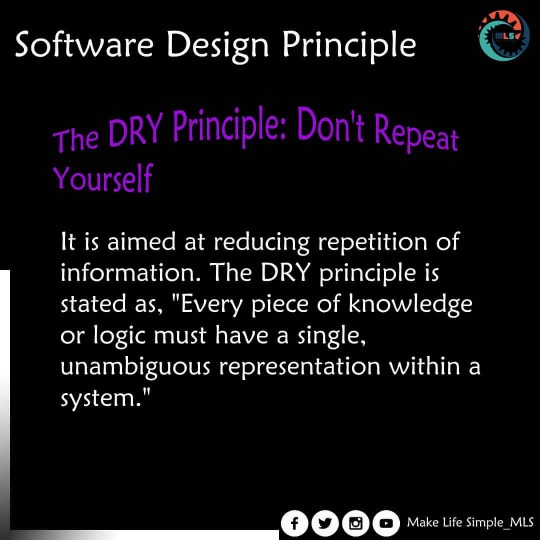 Software Design Principle

MLS

The DRY Principle: Don't Repeat Yourself

It is aimed at reducing repetition of information. The DRY principle is stated as, "Every piece of knowledge or logic must have a single, unambiguous representation within a system."

Make Life Simple_MLS